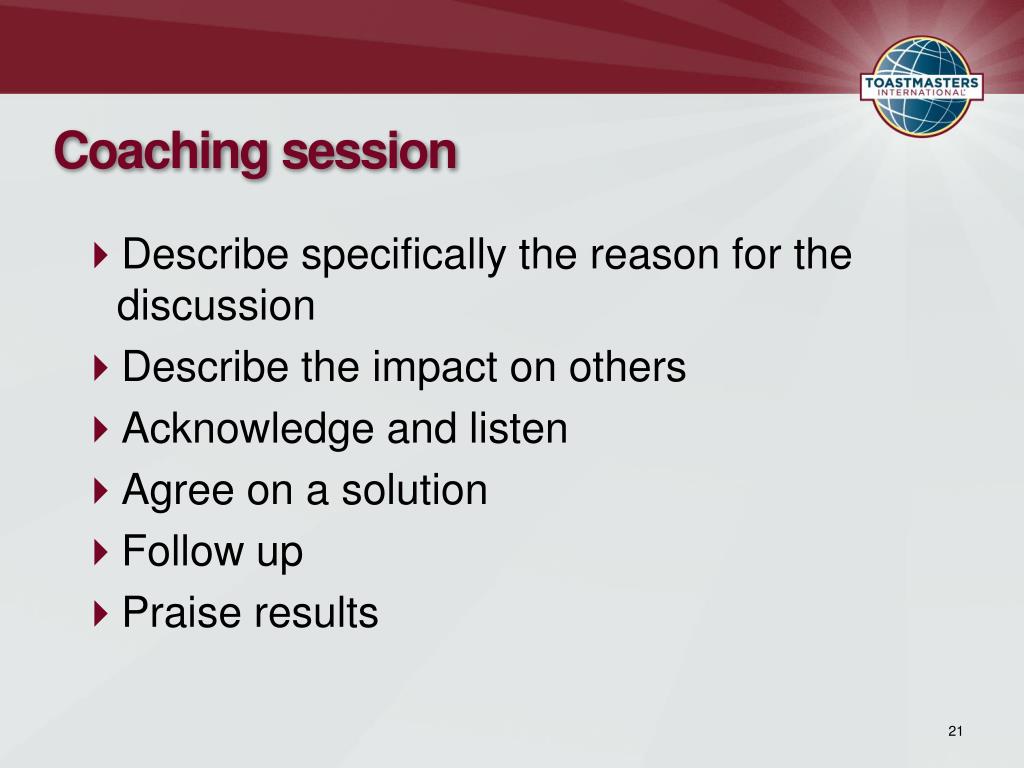 TOASTMASTERS
INTERNATIONAL

Coaching session

Describe specifically the reason for the discussion

Describe the impact on others

Acknowledge and listen

Agree on a solution

Follow up

Praise results

21